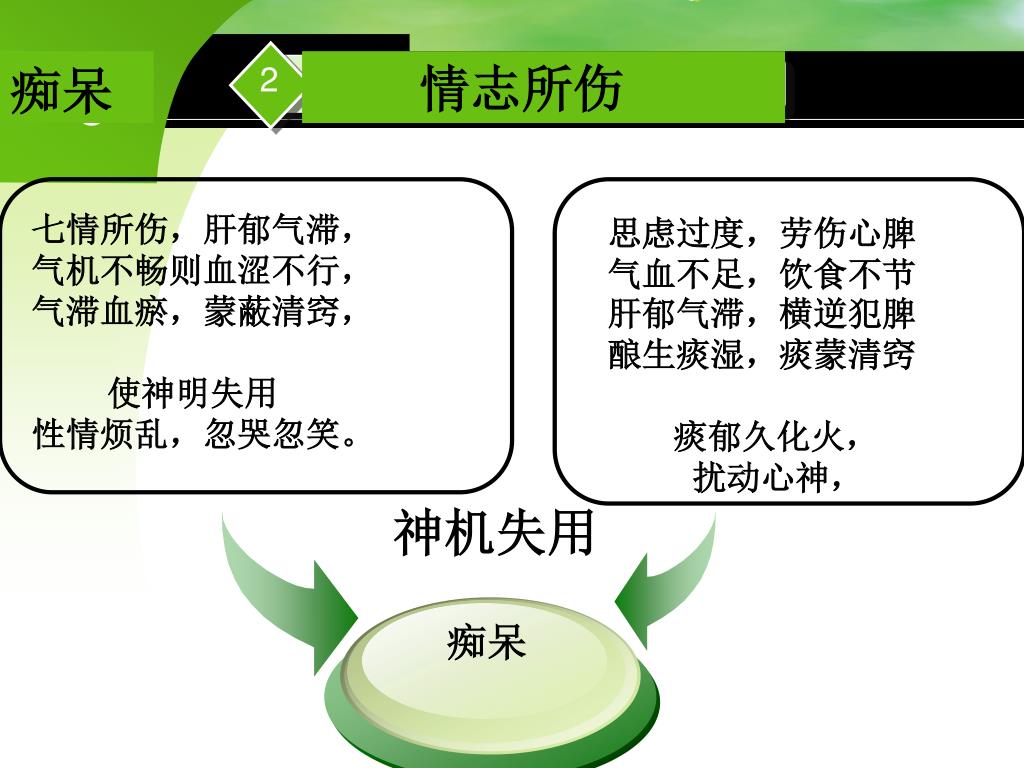 痴呆

2

情志所伤

七情所伤，肝郁气滞，
气机不畅则血涩不行，
气滞血瘀，蒙蔽清窍，

使神明失用
性情烦乱，忽哭忽笑。

思虑过度，劳伤心脾
气血不足，饮食不节
肝郁气滞，横逆犯脾
酿生痰湿，痰蒙清窍

痰郁久化火，
扰动心神，

神机失用

痴呆